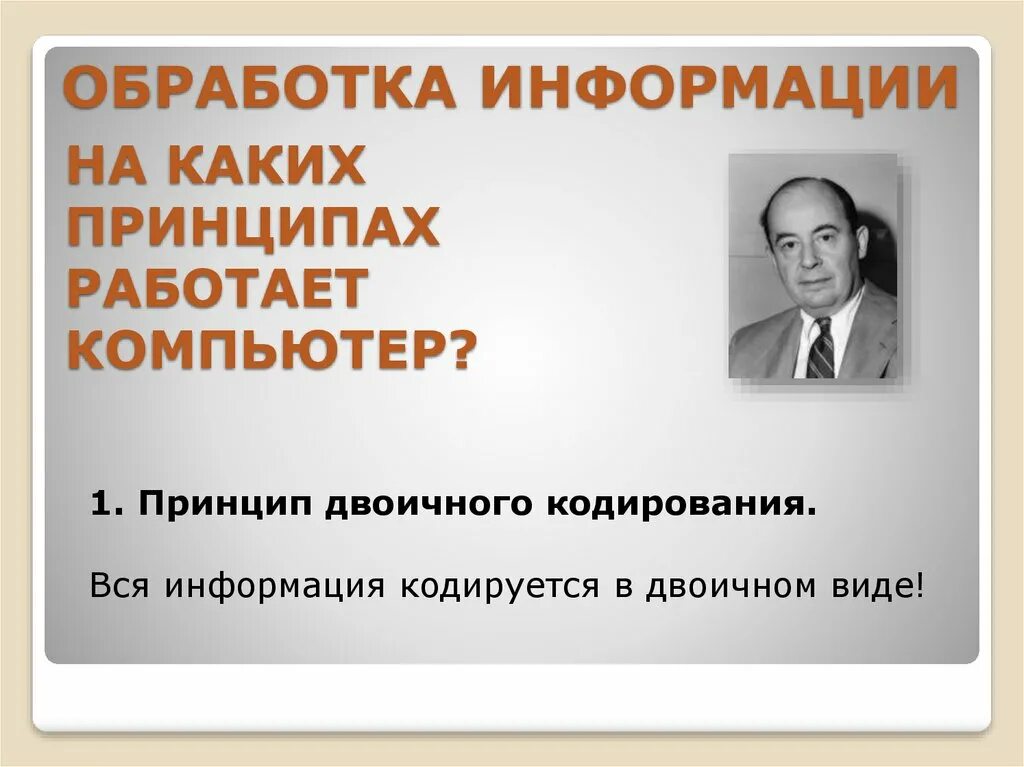 ОБРАБОТКА ИНФОРМАЦИИ

НА КАКИХ ПРИНЦИПАХ РАБОТАЕТ КОМПЬЮТЕР?

1. Принцип двоичного кодирования.

Вся информация кодируется в двоичном виде!